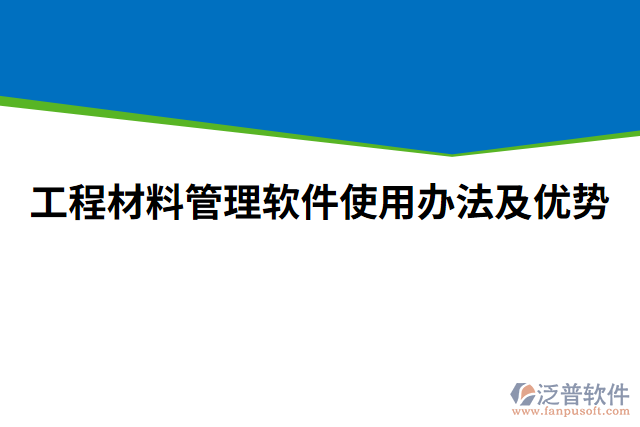 工程材料管理软件使用办法及优势

泛普软件
www.fanpusoft.com